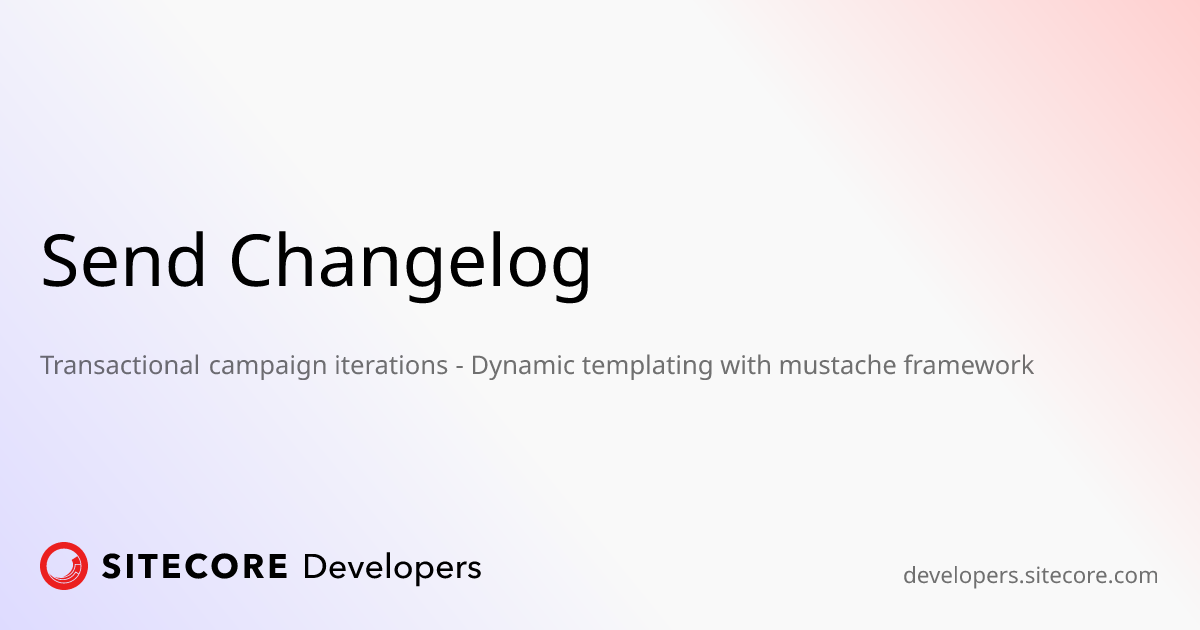 Send Changelog

Transactional campaign iterations - Dynamic templating with mustache framework

SITECORE Developers

developers.sitecore.com